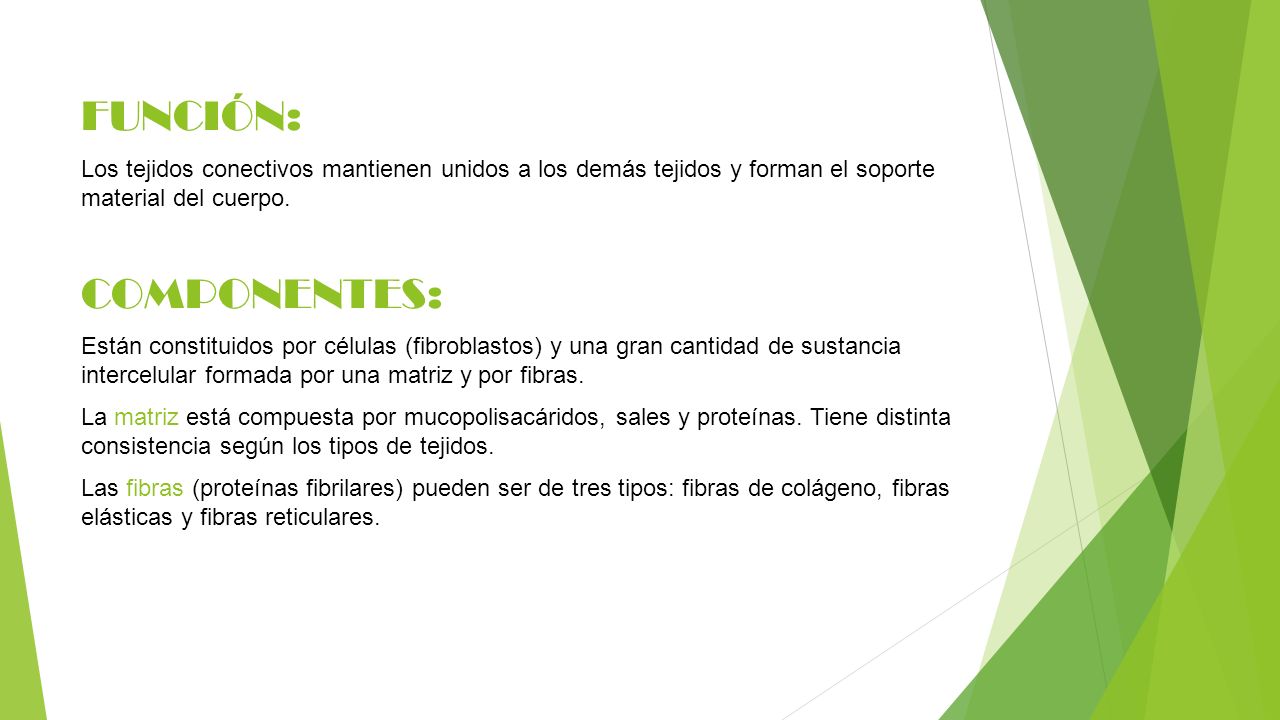 FUNCIÓN:

Los tejidos conectivos mantienen unidos a los demás tejidos y forman el soporte material del cuerpo.

COMPONENTES:

Están constituidos por células (fibroblastos) y una gran cantidad de sustancia intercelular formada por una matriz y por fibras.

La matriz está compuesta por mucopolisacáridos, sales y proteínas. Tiene distinta consistencia según los tipos de tejidos.

Las fibras (proteínas fibrilares) pueden ser de tres tipos: fibras de colágeno, fibras elásticas y fibras reticulares.